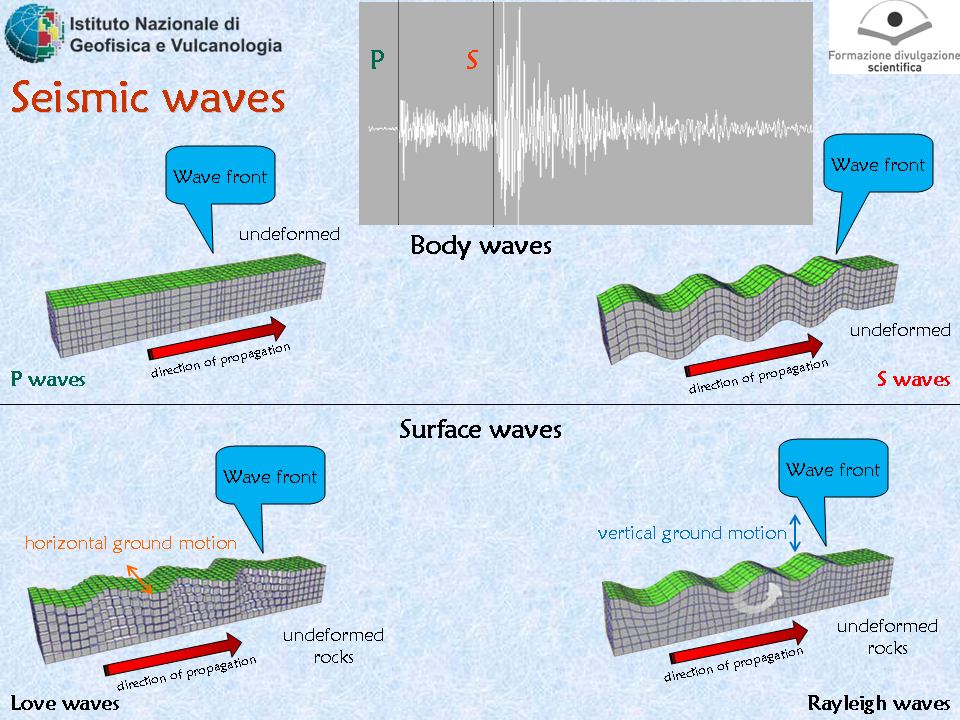 Istituto Nazionale di Geofisica e Vulcanologia

Formazione divulgazione scientifica

Seismic waves

P

S

Body waves

Wave front

undeformed

direction of propagation

P waves

Wave front

undeformed

direction of propagation

S waves

Surface waves

Wave front

horizontal ground motion

undeformed rocks

direction of propagation

Love waves

Wave front

vertical ground motion

undeformed rocks

direction of propagation

Rayleigh waves